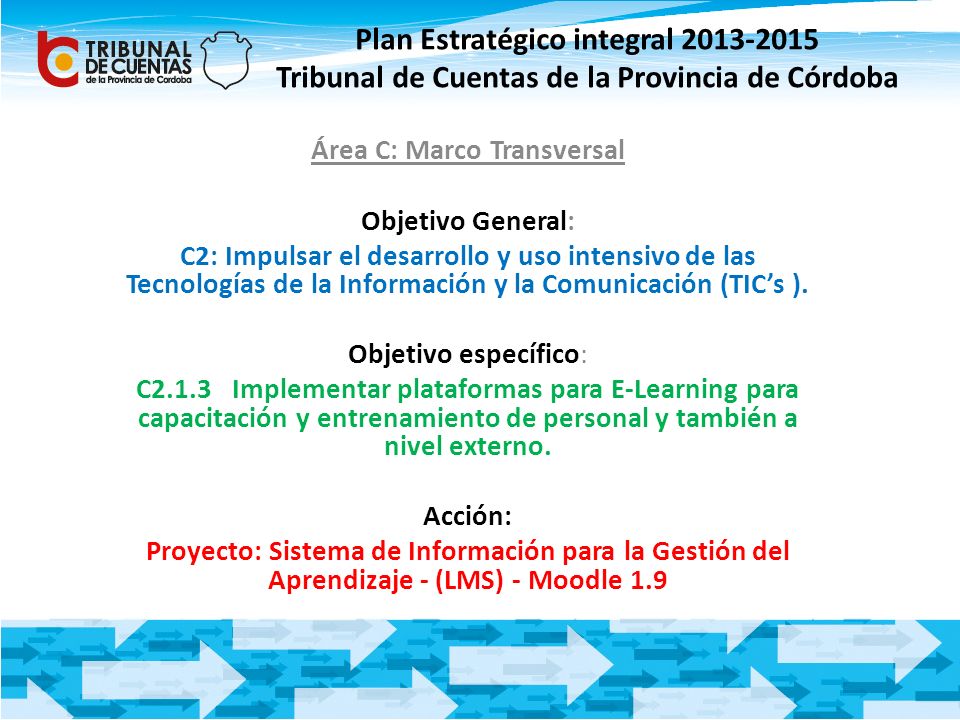 TRIBUNAL DE CUENTAS de la Provincia de Córdoba

Plan Estratégico integral 2013-2015
Tribunal de Cuentas de la Provincia de Córdoba

Área C: Marco Transversal

Objetivo General:
C2: Impulsar el desarrollo y uso intensivo de las Tecnologías de la Información y la Comunicación (TIC's ).

Objetivo específico:
C2.1.3 Implementar plataformas para E-Learning para capacitación y entrenamiento de personal y también a nivel externo.

Acción:
Proyecto: Sistema de Información para la Gestión del Aprendizaje - (LMS) - Moodle 1.9